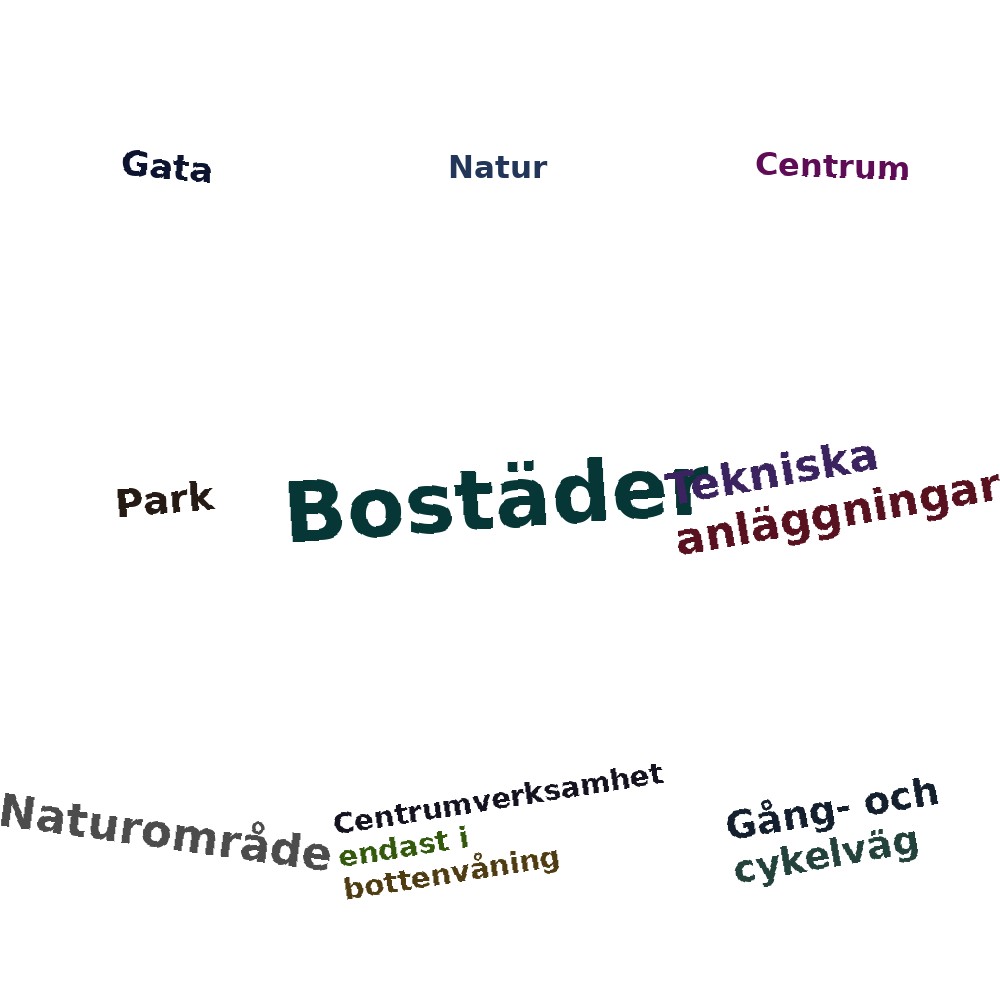 Gata

Natur

Centrum

Park

Bostäder

Tekniska anläggningar

Naturområde

Centrumverksamhet endast i bottenvåning

Gång- och cykelväg